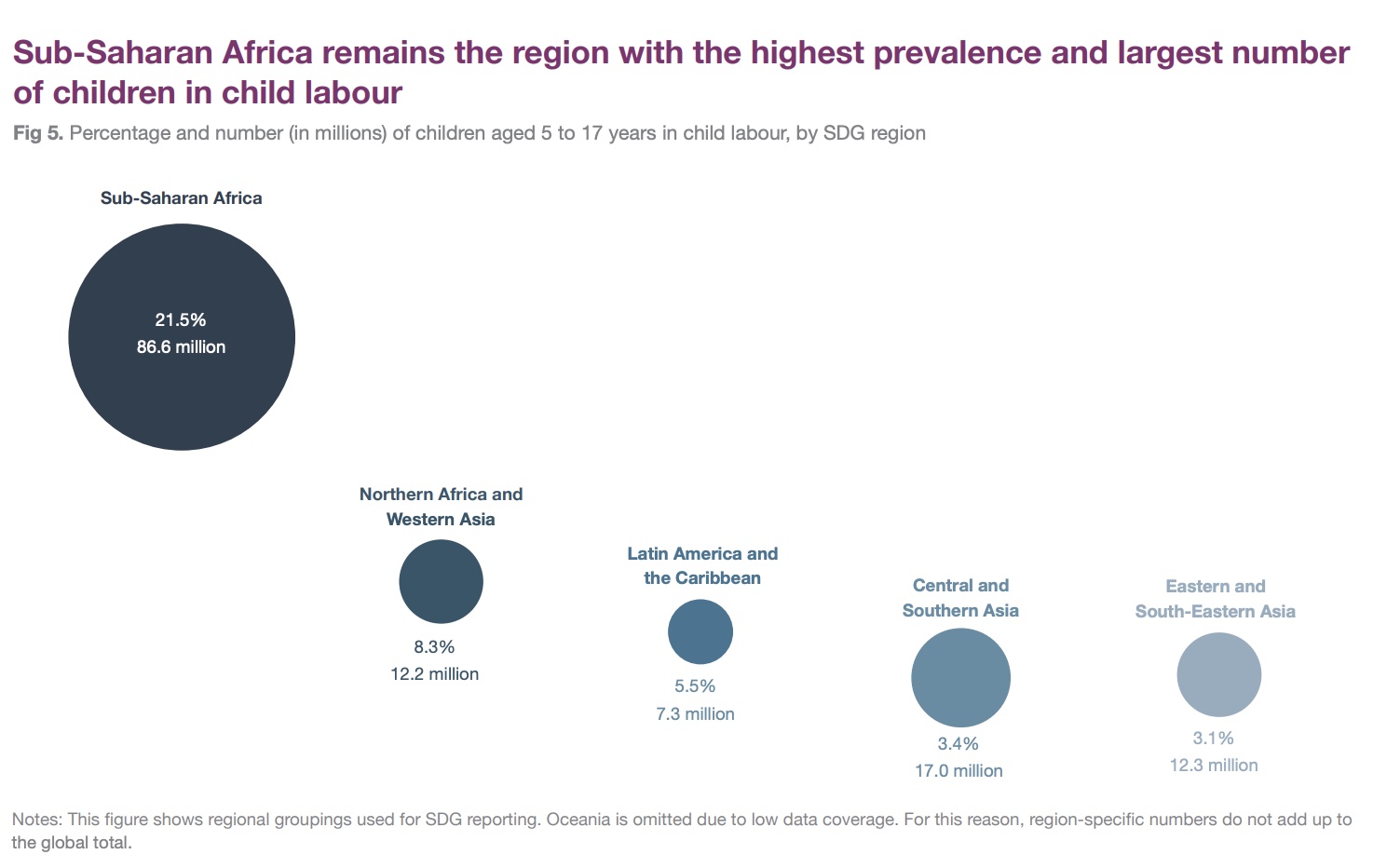 Sub-Saharan Africa remains the region with the highest prevalence and largest number of children in child labour

Fig 5. Percentage and number (in millions) of children aged 5 to 17 years in child labour, by SDG region

Sub-Saharan Africa

21.5%
86.6 million

Northern Africa and Western Asia

8.3%
12.2 million

Latin America and the Caribbean

5.5%
7.3 million

Central and Southern Asia

3.4%
17.0 million

Eastern and South-Eastern Asia

3.1%
12.3 million

Notes: This figure shows regional groupings used for SDG reporting. Oceania is omitted due to low data coverage. For this reason, region-specific numbers do not add up to the global total.